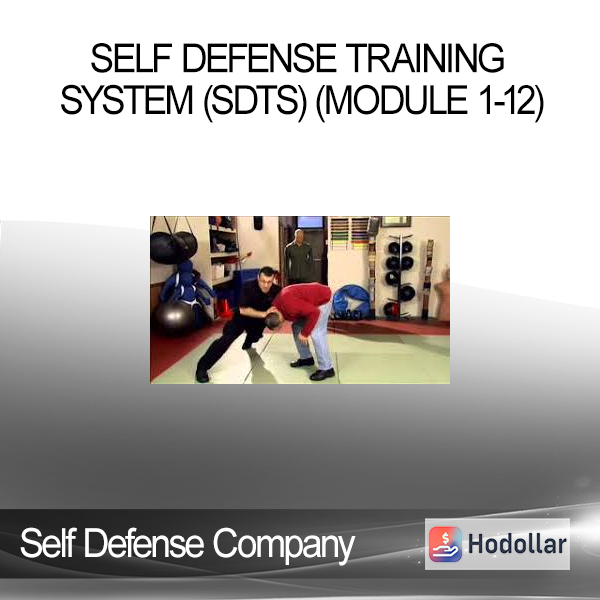 SELF DEFENSE TRAINING SYSTEM (SDTS) (MODULE 1-12)

Self Defense Company

Hodollar